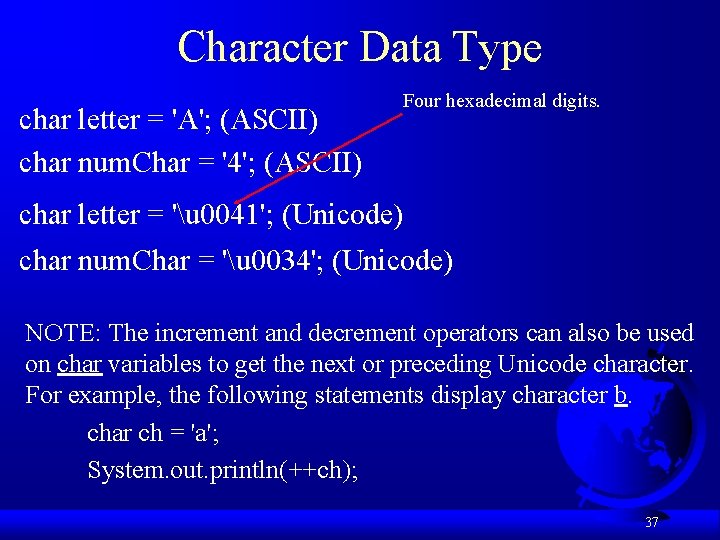 Character Data Type

Four hexadecimal digits.

char letter = 'A'; (ASCII)

char numChar = '4'; (ASCII)

char letter = '\u0041'; (Unicode)

char numChar = '\u0034'; (Unicode)

NOTE: The increment and decrement operators can also be used on char variables to get the next or preceding Unicode character. For example, the following statements display character b.

char ch = 'a';

System.out.println(++ch);

37